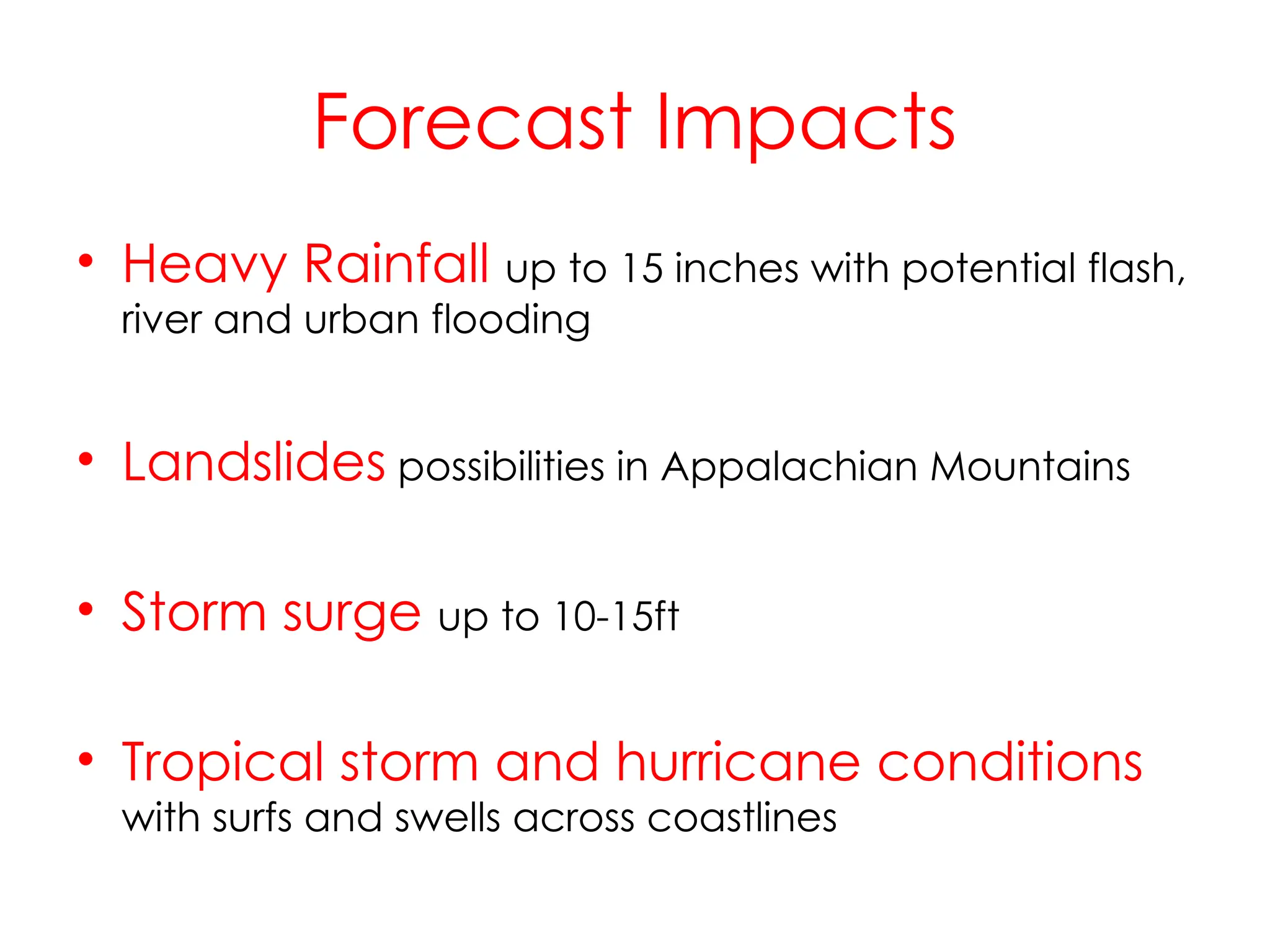 Forecast Impacts

• Heavy Rainfall up to 15 inches with potential flash, river and urban flooding

• Landslides possibilities in Appalachian Mountains

• Storm surge up to 10-15ft

• Tropical storm and hurricane conditions with surfs and swells across coastlines